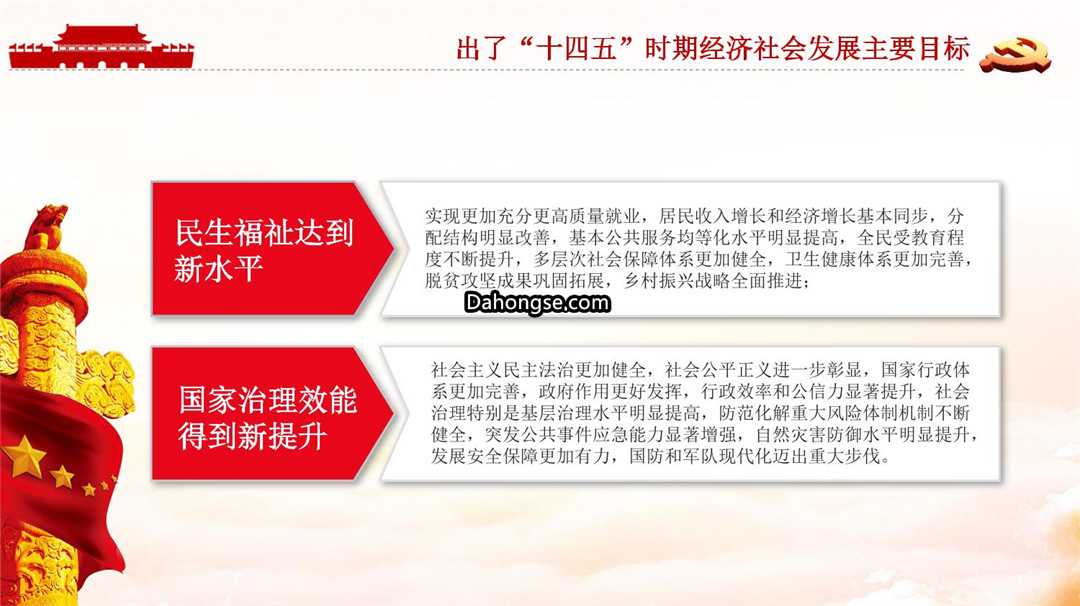 出了“十四五”时期经济社会发展主要目标

民生福祉达到新水平

实现更加充分更高质量就业，居民收入增长和经济增长基本同步，分配结构明显改善，基本公共服务均等化水平明显提高，全民受教育程度不断提升，多层次社会保障体系更加健全，卫生健康体系更加完善，脱贫攻坚成果巩固拓展，乡村振兴战略全面推进；

Dahongse.com

国家治理效能得到新提升

社会主义民主法治更加健全，社会公平正义进一步彰显，国家行政体系更加完善，政府作用更好发挥，行政效率和公信力显著提升，社会治理特别是基层治理水平明显提高，防范化解重大风险体制机制不断健全，突发公共事件应急能力显著增强，自然灾害防御水平明显提升，发展安全保障更加有力，国防和军队现代化迈出重大步伐。